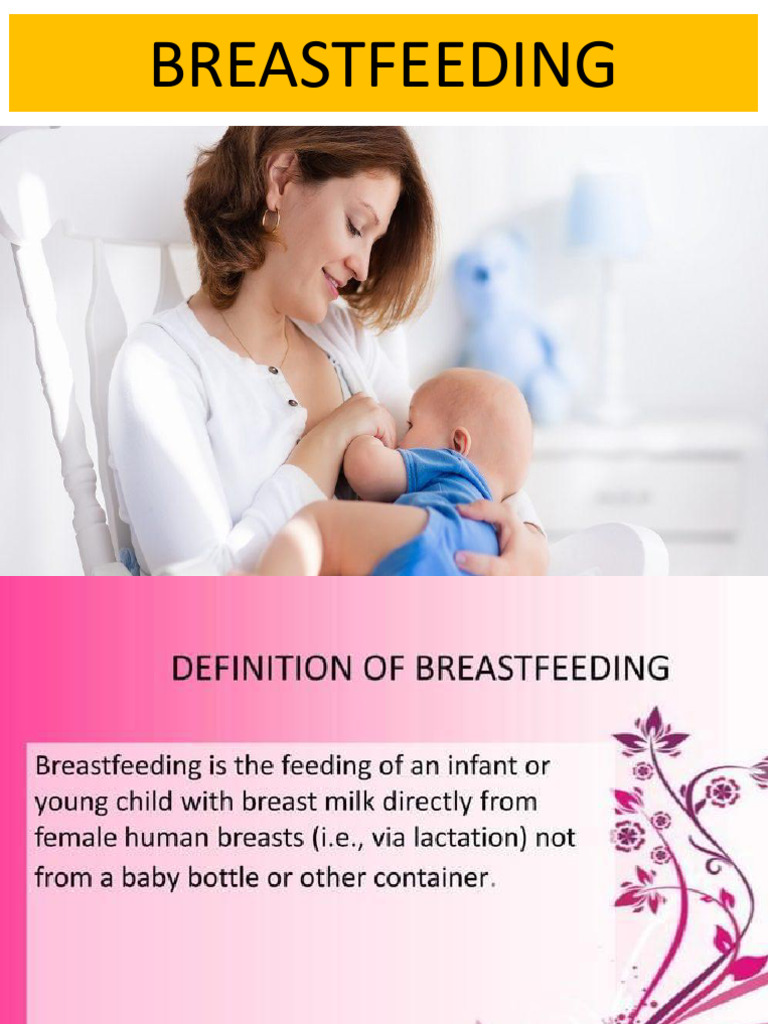 BREASTFEEDING

DEFINITION OF BREASTFEEDING

Breastfeeding is the feeding of an infant or young child with breast milk directly from female human breasts (i.e., via lactation) not from a baby bottle or other container.